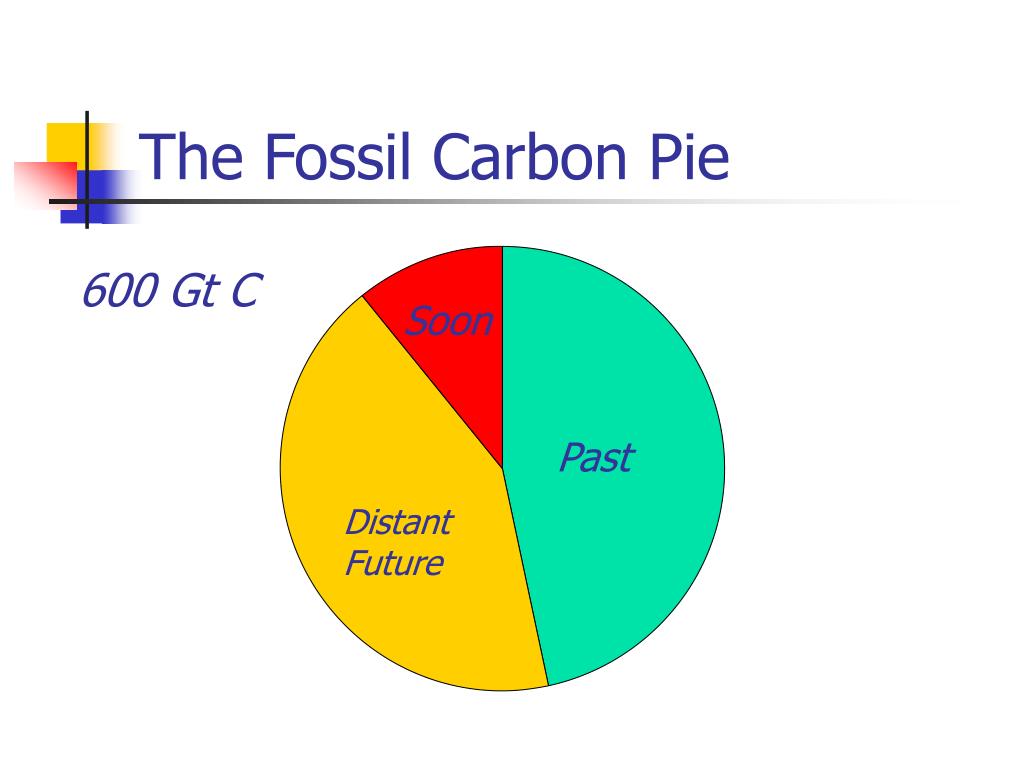 The Fossil Carbon Pie

600 Gt C

Soon

Past

Distant Future